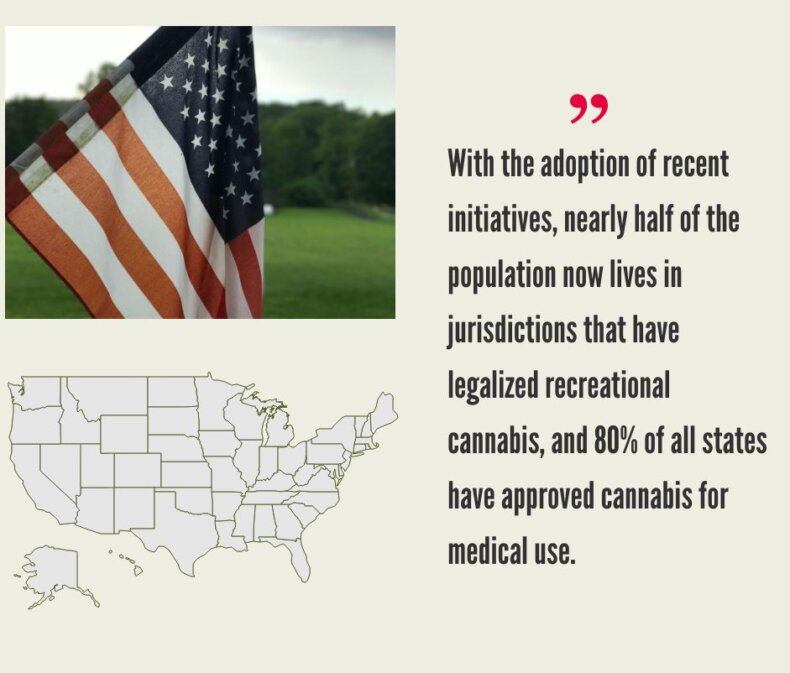 ”

With the adoption of recent initiatives, nearly half of the population now lives in jurisdictions that have legalized recreational cannabis, and 80% of all states have approved cannabis for medical use.